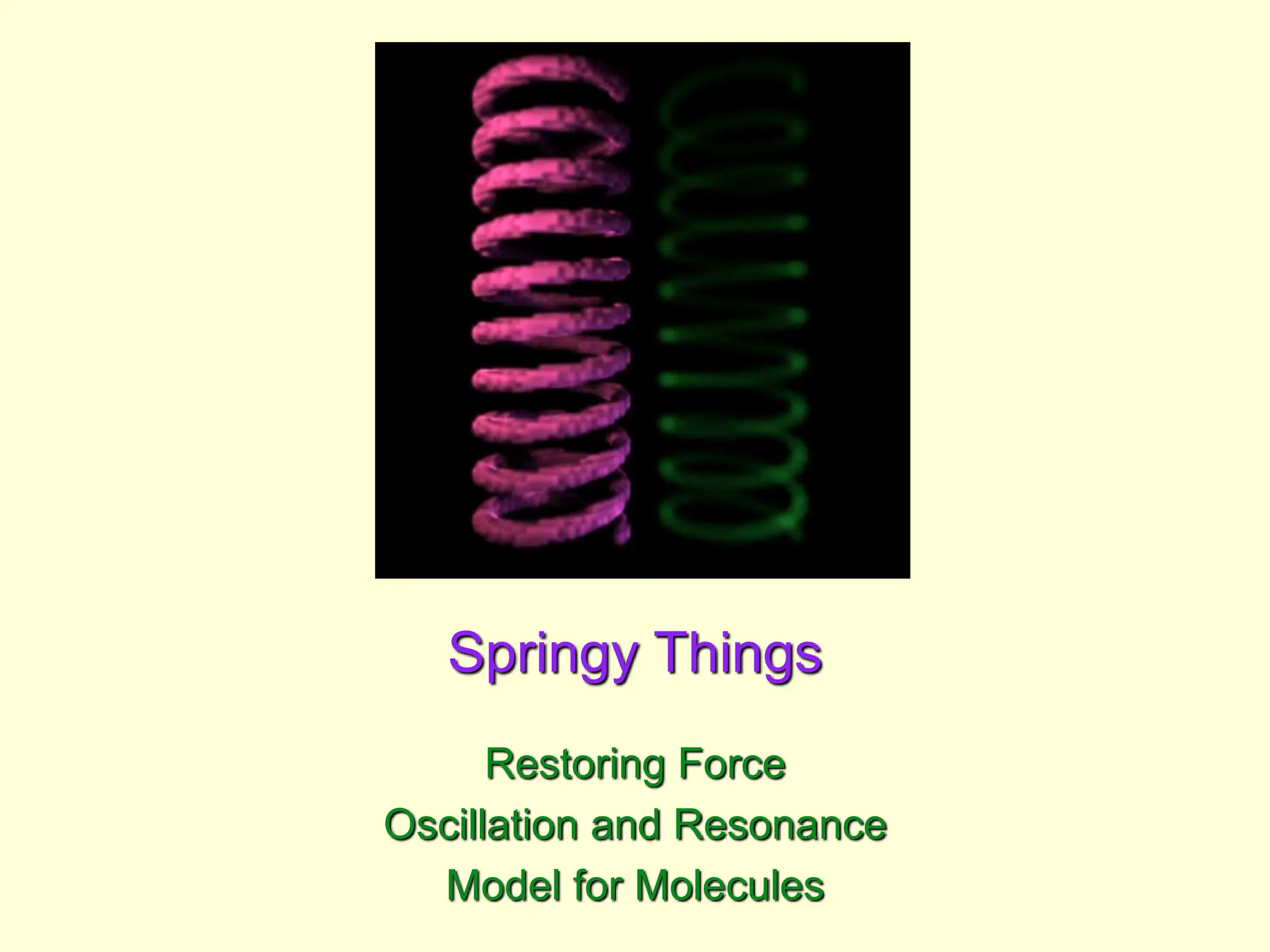 Springy Things

Restoring Force
Oscillation and Resonance
Model for Molecules